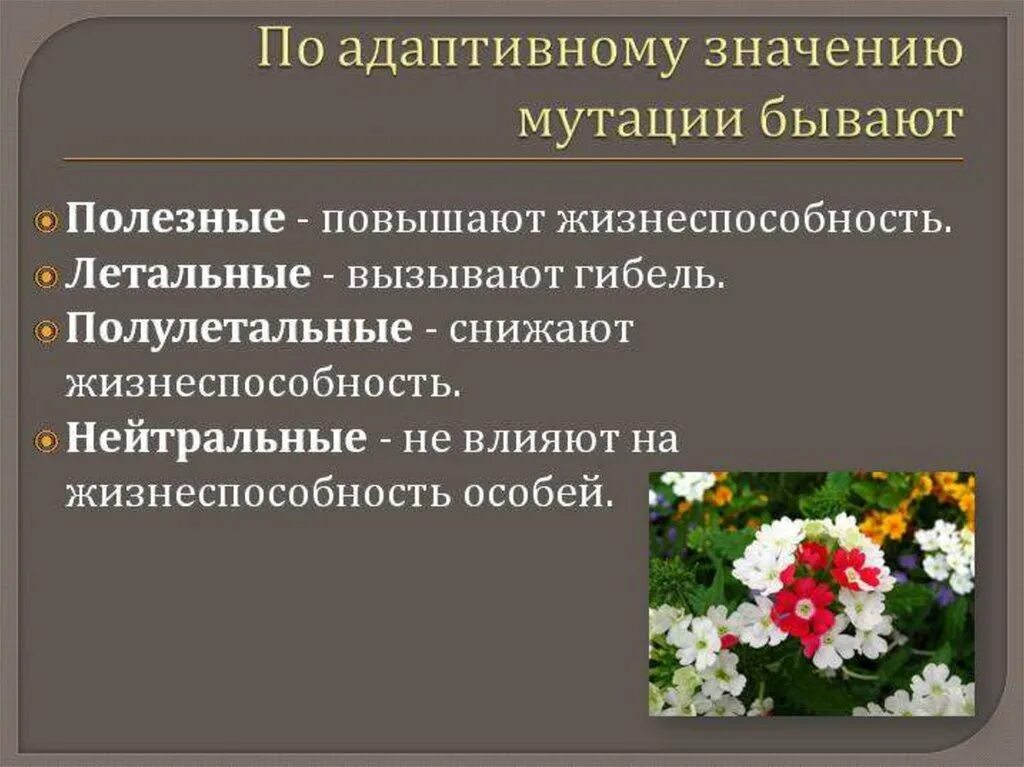 По адаптивному значению мутации бывают

Полезные - повышают жизнеспособность.

Летальные - вызывают гибель.

Полулетальные - снижают жизнеспособность.

Нейтральные - не влияют на жизнеспособность особей.